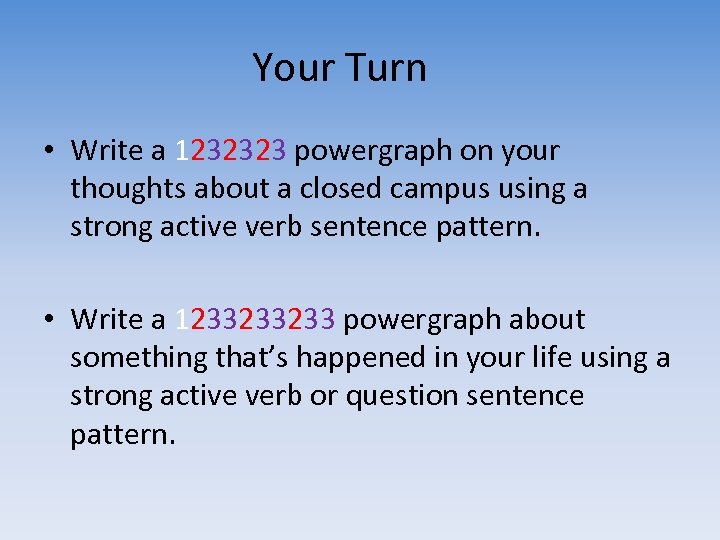 Your Turn

• Write a 1232323 powergraph on your thoughts about a closed campus using a strong active verb sentence pattern.

• Write a 1233233233 powergraph about something that's happened in your life using a strong active verb or question sentence pattern.